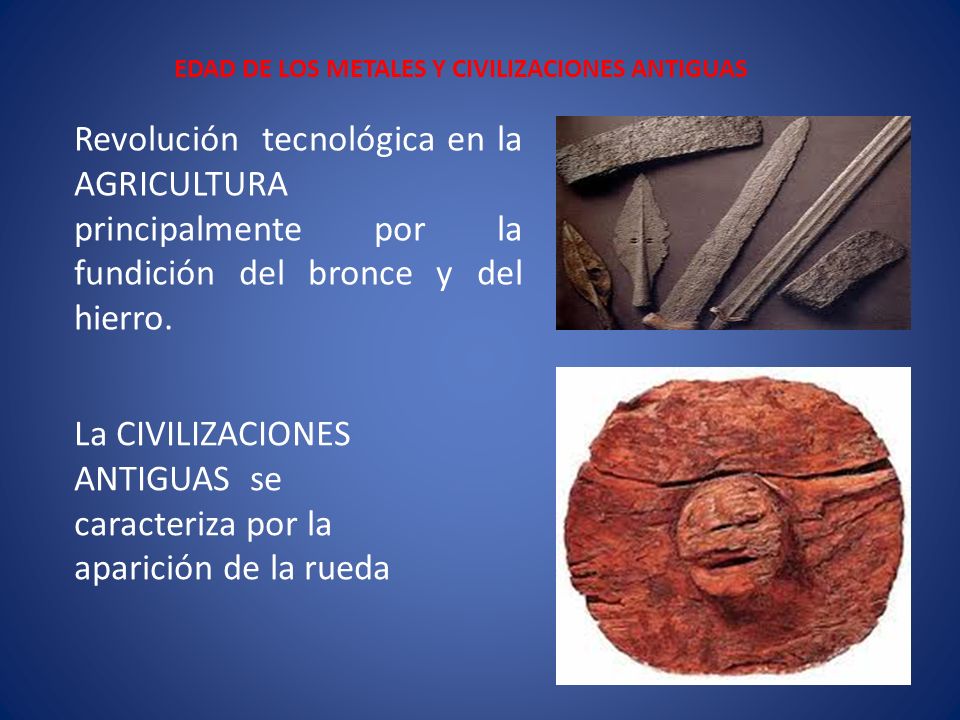 EDAD DE LOS METALES Y CIVILIZACIONES ANTIGUAS

Revolución tecnológica en la AGRICULTURA principalmente por la fundición del bronce y del hierro.

La CIVILIZACIONES ANTIGUAS se caracteriza por la aparición de la rueda